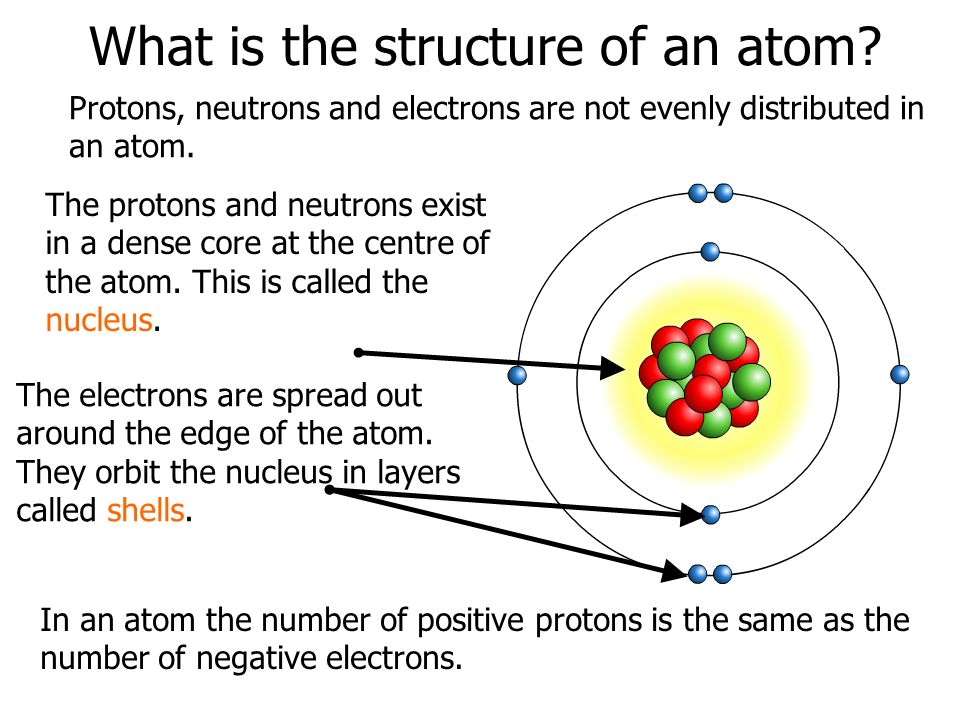 What is the structure of an atom?

Protons, neutrons and electrons are not evenly distributed in an atom.

The protons and neutrons exist in a dense core at the centre of the atom. This is called the nucleus.

The electrons are spread out around the edge of the atom. They orbit the nucleus in layers called shells.

In an atom the number of positive protons is the same as the number of negative electrons.